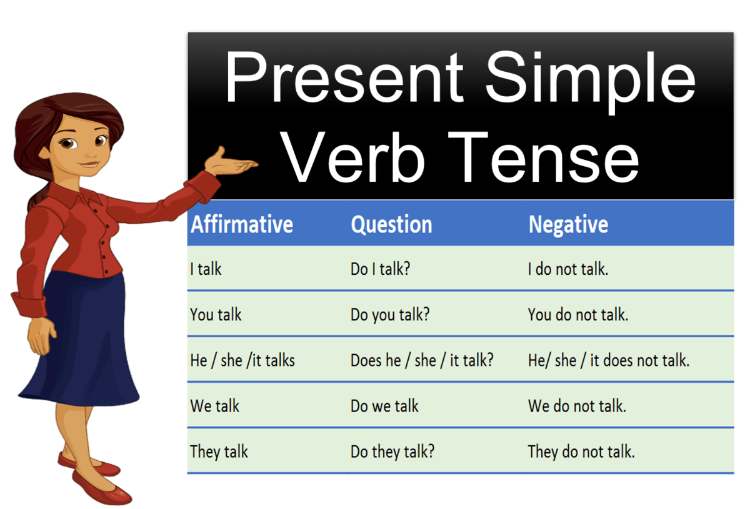 Present Simple Verb Tense

| Affirmative | Question | Negative |
|---|---|---|
| I talk | Do I talk? | I do not talk. |
| You talk | Do you talk? | You do not talk. |
| He / she /it talks | Does he / she / it talk? | He/ she / it does not talk. |
| We talk | Do we talk | We do not talk. |
| They talk | Do they talk? | They do not talk. |